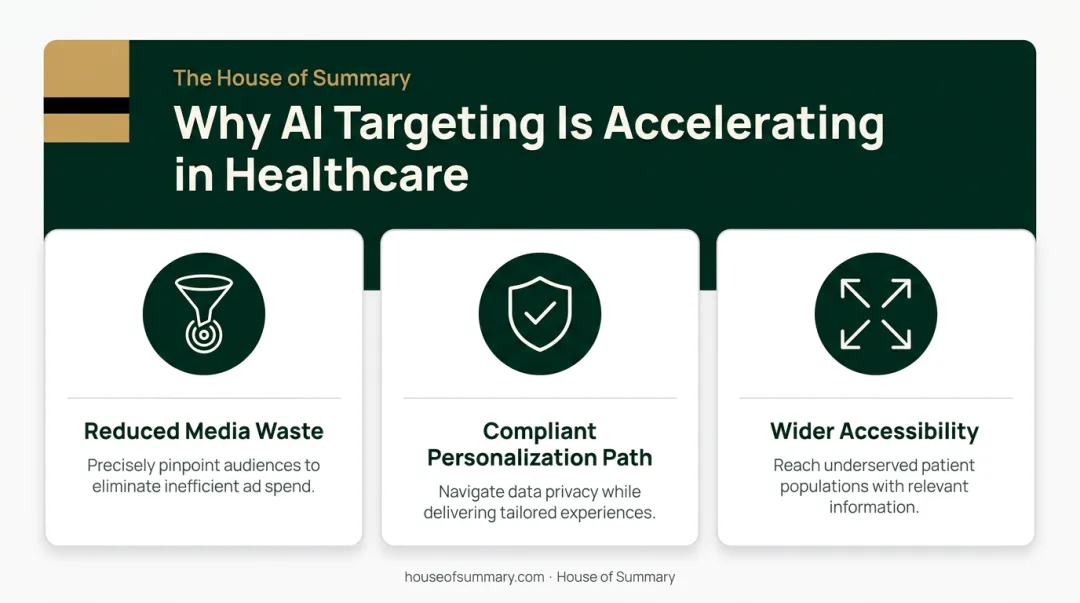 The House of Summary

Why AI Targeting Is Accelerating in Healthcare

Reduced Media Waste

Precisely pinpoint audiences to eliminate inefficient ad spend.

Compliant Personalization Path

Navigate data privacy while delivering tailored experiences.

Wider Accessibility

Reach underserved patient populations with relevant information.

houseofsummary.com · House of Summary